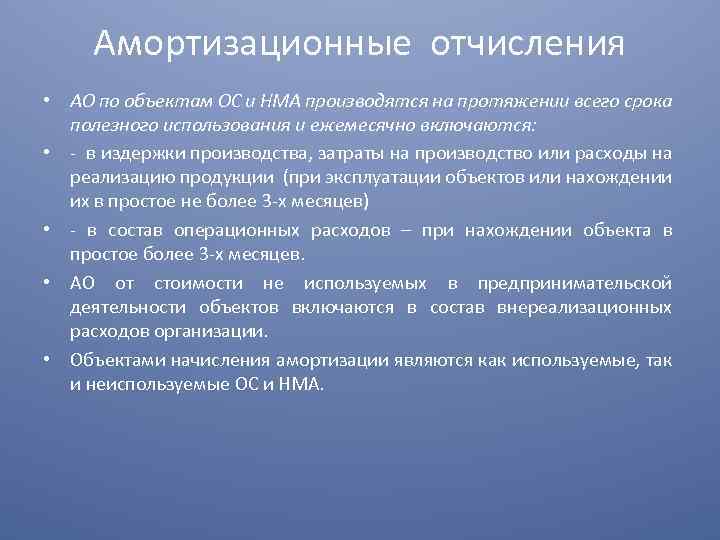 Амортизационные отчисления

• АО по объектам ОС и НМА производятся на протяжении всего срока полезного использования и ежемесячно включаются:

• - в издержки производства, затраты на производство или расходы на реализацию продукции (при эксплуатации объектов или нахождении их в простое не более 3-х месяцев)

• - в состав операционных расходов – при нахождении объекта в простое более 3-х месяцев.

• АО от стоимости не используемых в предпринимательской деятельности объектов включаются в состав внереализационных расходов организации.

• Объектами начисления амортизации являются как используемые, так и неиспользуемые ОС и НМА.